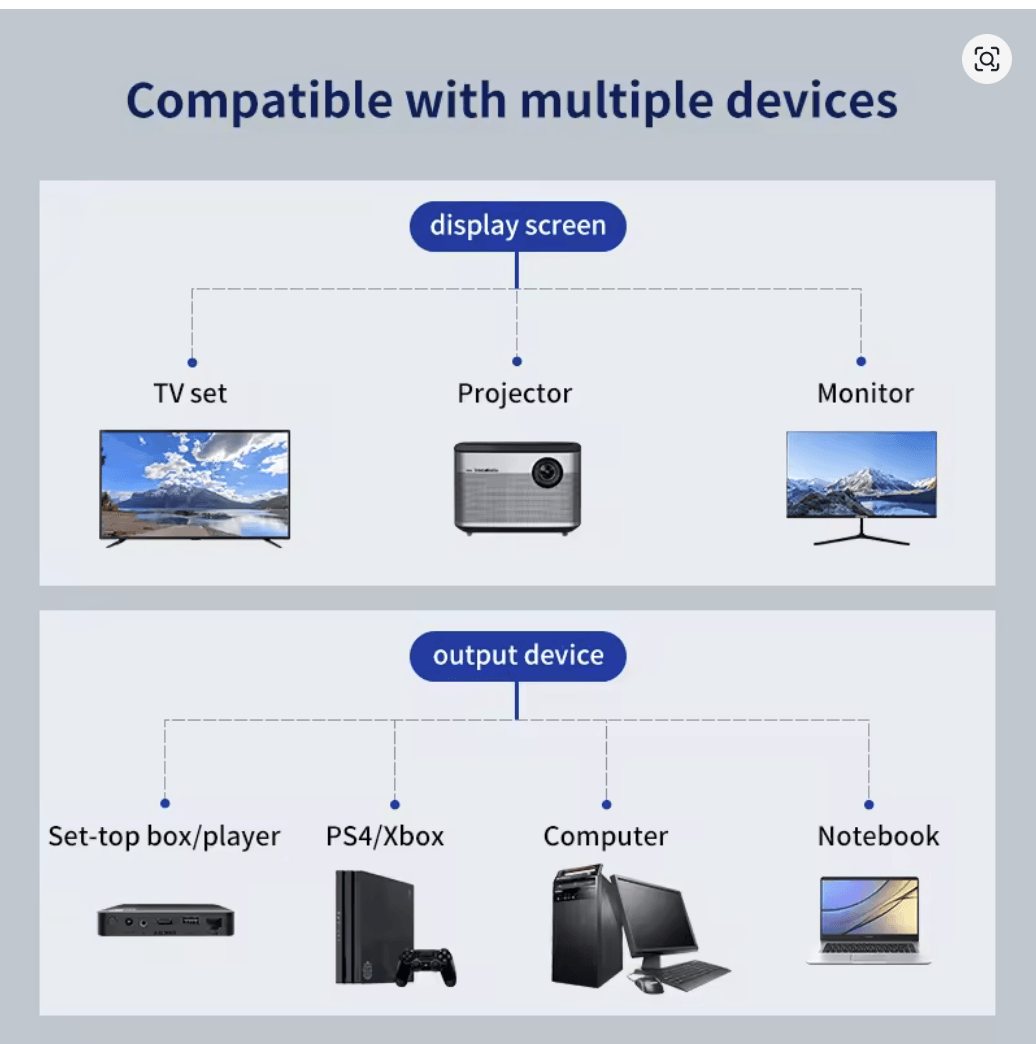 Compatible with multiple devices

display screen

TV set

Projector

Monitor

output device

Set-top box/player

PS4/Xbox

Computer

Notebook